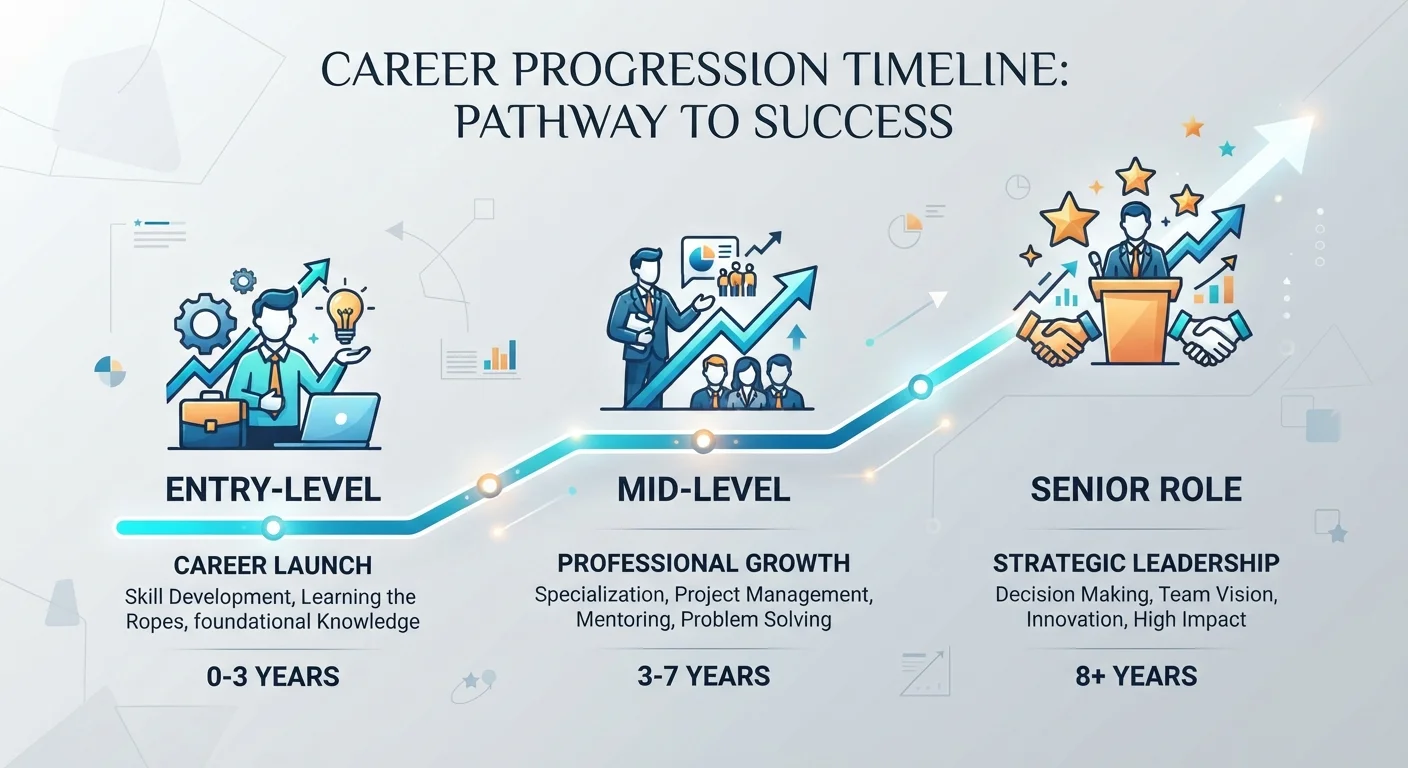 CAREER PROGRESSION TIMELINE: PATHWAY TO SUCCESS

ENTRY-LEVEL

CAREER LAUNCH
Skill Development, Learning the Ropes, foundational Knowledge

0-3 YEARS

MID-LEVEL

PROFESSIONAL GROWTH
Specialization, Project Management, Mentoring, Problem Solving

3-7 YEARS

SENIOR ROLE

STRATEGIC LEADERSHIP
Decision Making, Team Vision, Innovation, High Impact

8+ YEARS